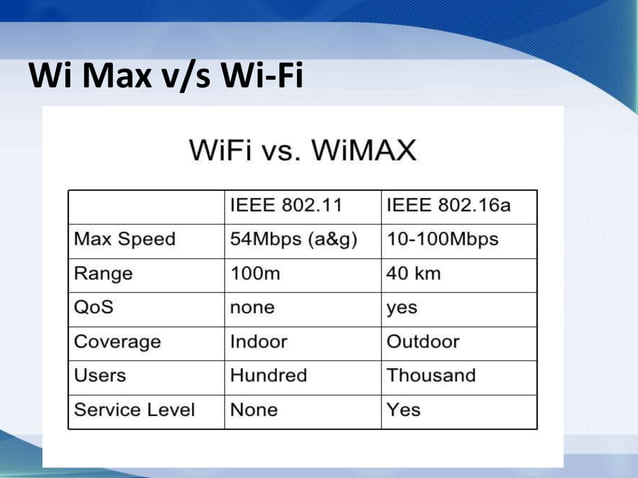 Wi Max v/s Wi-Fi

WiFi vs. WiMAX

| | IEEE 802.11 | IEEE 802.16a |
|---|---|---|
| Max Speed | 54Mbps (a&g) | 10-100Mbps |
| Range | 100m | 40 km |
| QoS | none | yes |
| Coverage | Indoor | Outdoor |
| Users | Hundred | Thousand |
| Service Level | None | Yes |